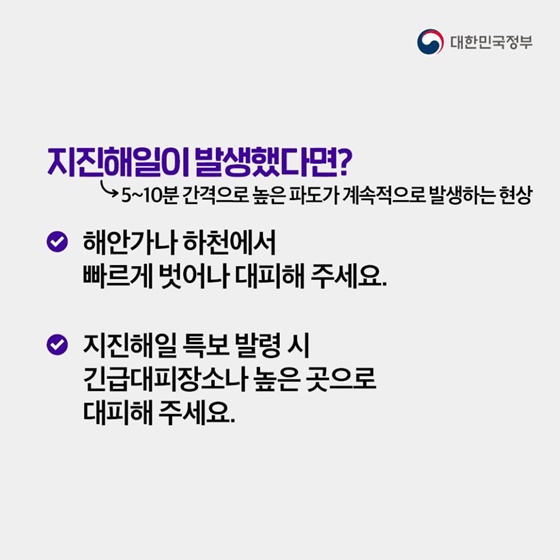 대한민국정부

지진해일이 발생했다면?

5~10분 간격으로 높은 파도가 계속적으로 발생하는 현상

해안가나 하천에서 빠르게 벗어나 대피해 주세요.

지진해일 특보 발령 시 긴급대피장소나 높은 곳으로 대피해 주세요.